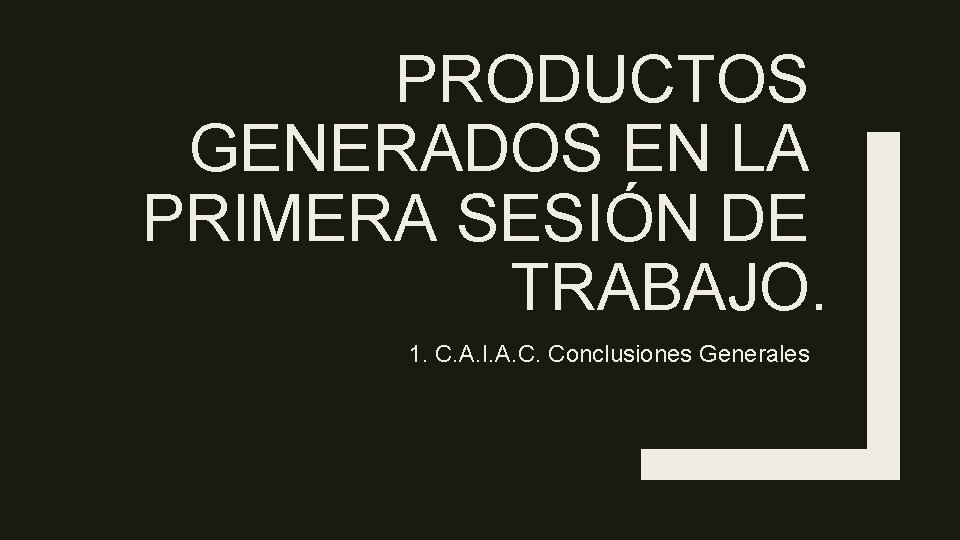 PRODUCTOS GENERADOS EN LA PRIMERA SESIÓN DE TRABAJO.

1. C.A.I.A.C. Conclusiones Generales